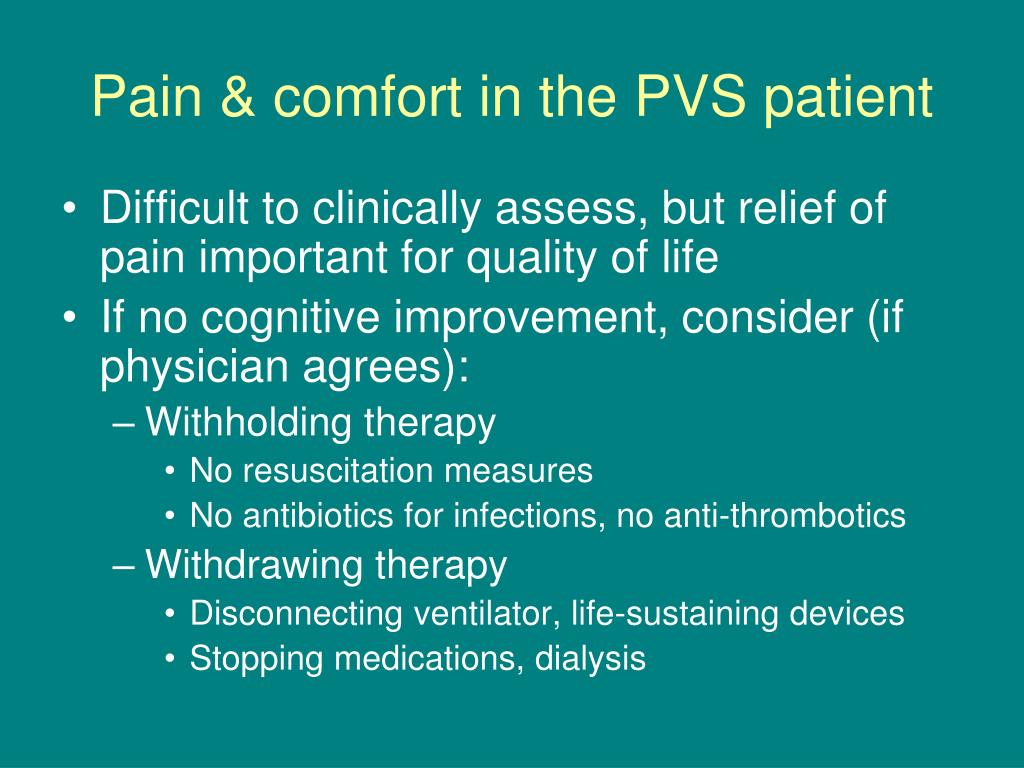 Pain & comfort in the PVS patient

• Difficult to clinically assess, but relief of pain important for quality of life
• If no cognitive improvement, consider (if physician agrees):
– Withholding therapy
• No resuscitation measures
• No antibiotics for infections, no anti-thrombotics
– Withdrawing therapy
• Disconnecting ventilator, life-sustaining devices
• Stopping medications, dialysis